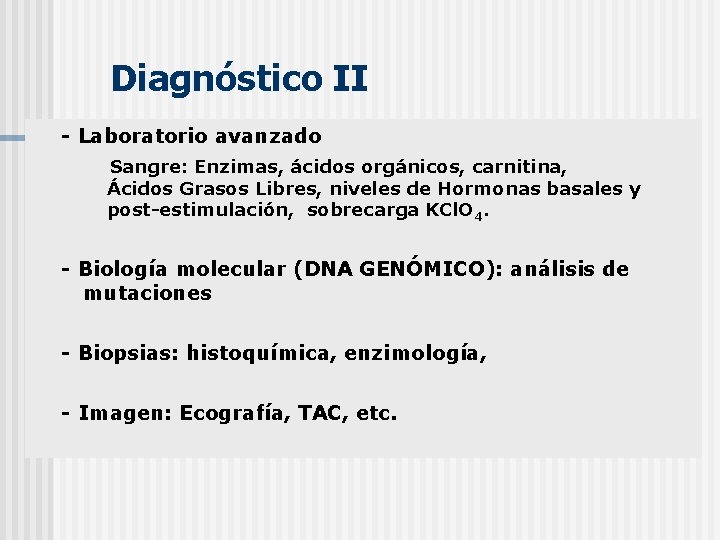 Diagnóstico II

- Laboratorio avanzado

Sangre: Enzimas, ácidos orgánicos, carnitina, Ácidos Grasos Libres, niveles de Hormonas basales y post-estimulación, sobrecarga $KClO_4$.

- Biología molecular (DNA GENÓMICO): análisis de mutaciones

- Biopsias: histoquímica, enzimología,

- Imagen: Ecografía, TAC, etc.